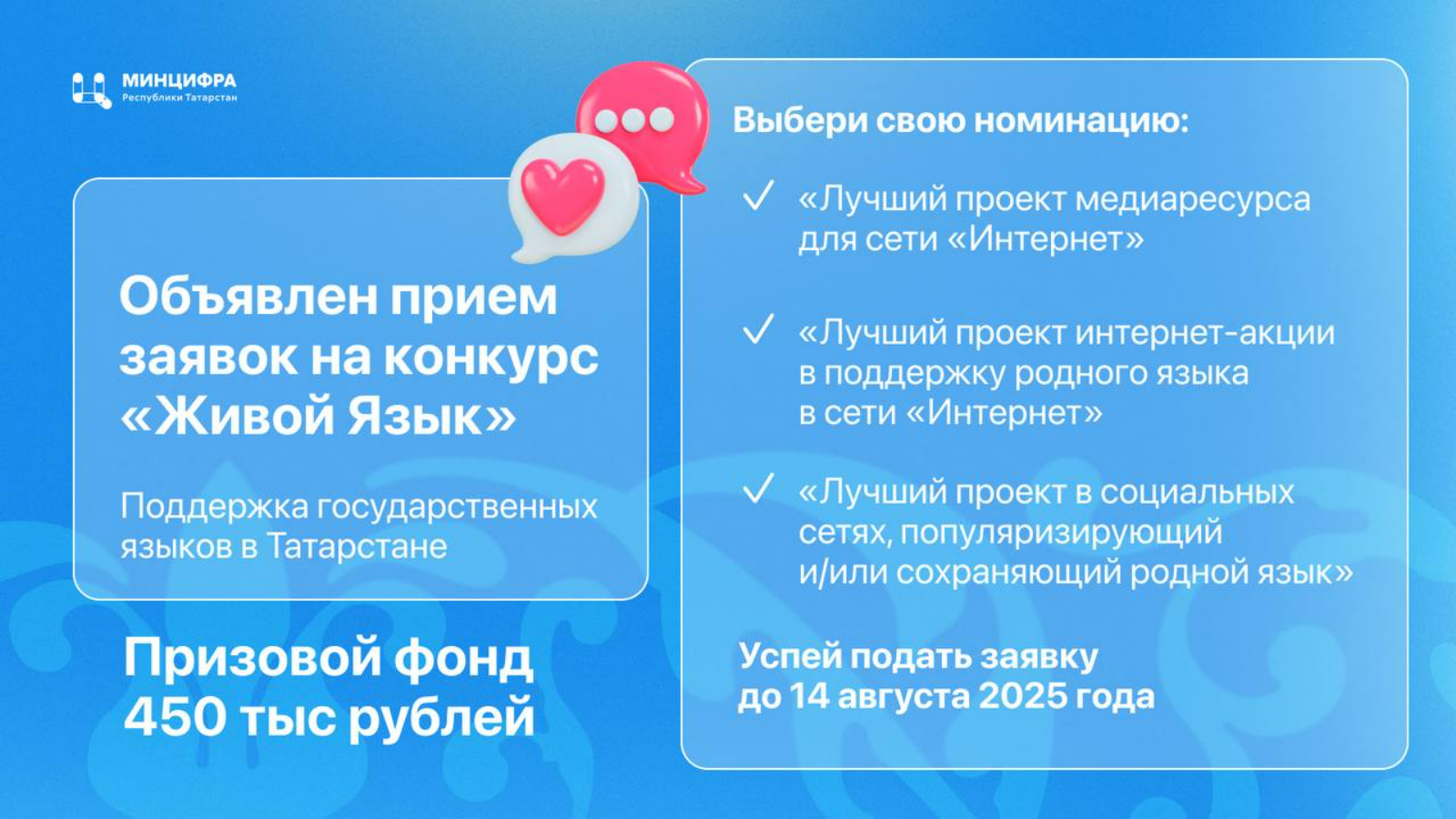 МИНЦИФРА
Республики Татарстан

Объявлен прием заявок на конкурс «Живой Язык»

Поддержка государственных языков в Татарстане

Призовой фонд 450 тыс рублей

Выбери свою номинацию:

✓ «Лучший проект медиаресурса для сети «Интернет»

✓ «Лучший проект интернет-акции в поддержку родного языка в сети «Интернет»

✓ «Лучший проект в социальных сетях, популяризирующий и/или сохраняющий родной язык»

Успей подать заявку до 14 августа 2025 года